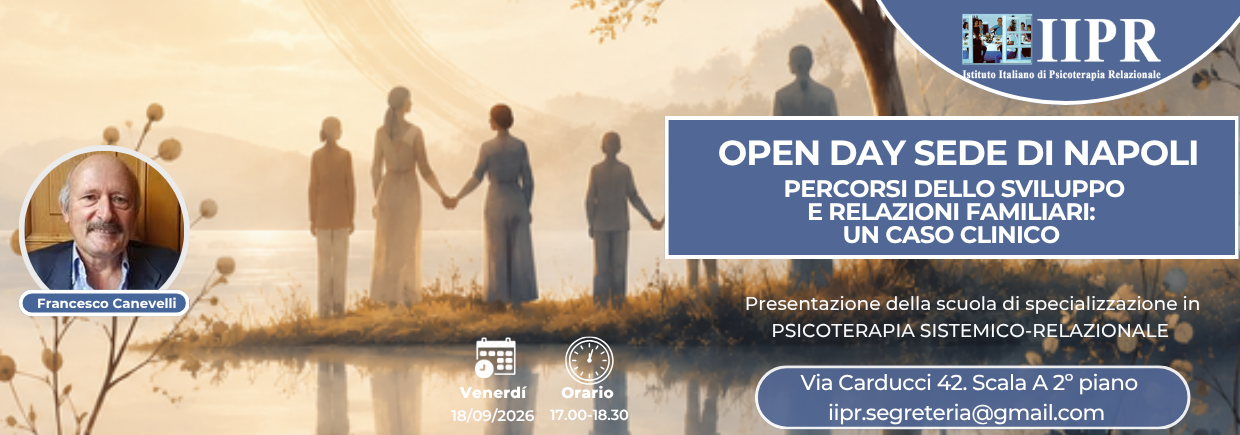 IIPR
Istituto Italiano di Psicoterapia Relazionale

OPEN DAY SEDE DI NAPOLI
PERCORSI DELLO SVILUPPO E RELAZIONI FAMILIARI: UN CASO CLINICO

Francesco Canevelli

Presentazione della scuola di specializzazione in PSICOTERAPIA SISTEMICO-RELAZIONALE

Venerdí
18/09/2026

Orario
17.00-18.30

Via Carducci 42. Scala A 2° piano
iipr.segreteria@gmail.com